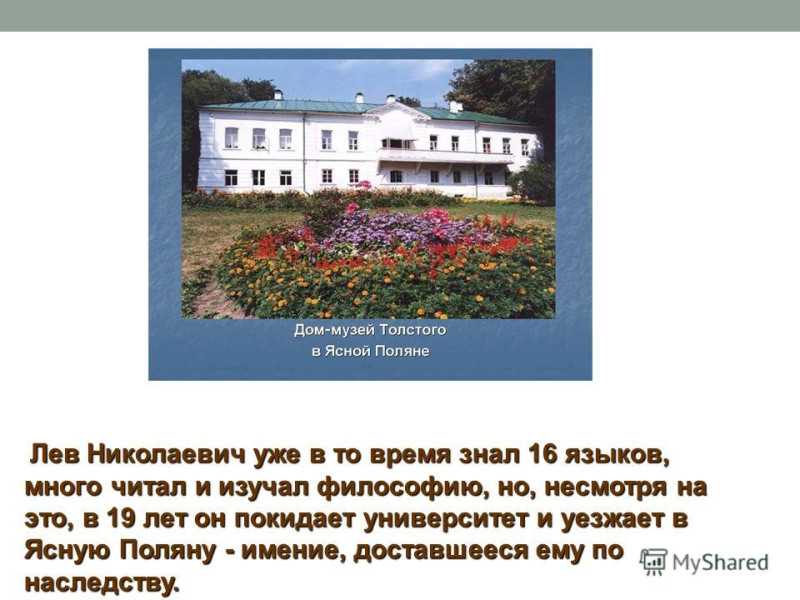 Дом-музей Толстого
в Ясной Поляне

Лев Николаевич уже в то время знал 16 языков, много читал и изучал философию, но, несмотря на это, в 19 лет он покидает университет и уезжает в Ясную Поляну - имение, доставшееся ему по наследству.

MyShared